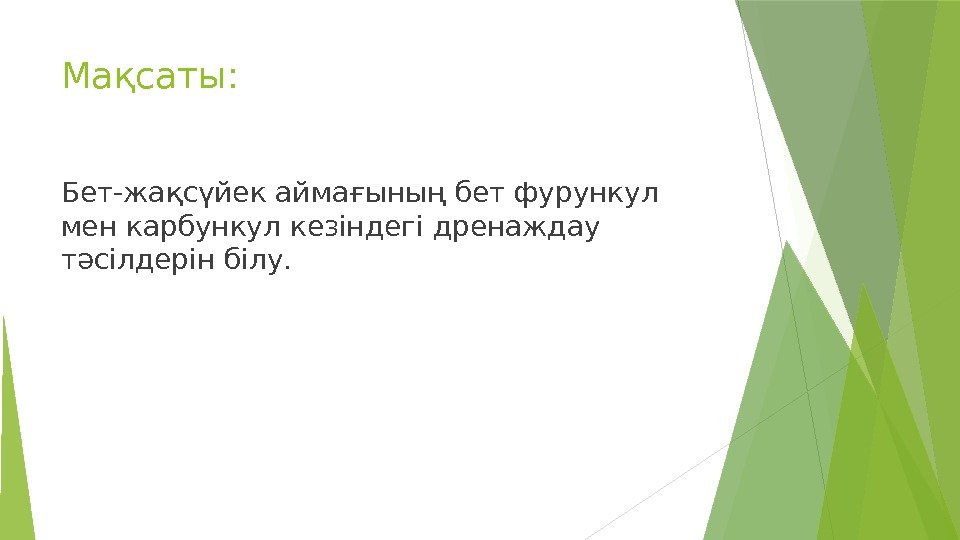 Мақсаты:

Бет-жақсүйек аймағының бет фурункул мен карбункул кезіндегі дренаждау тәсілдерін білу.